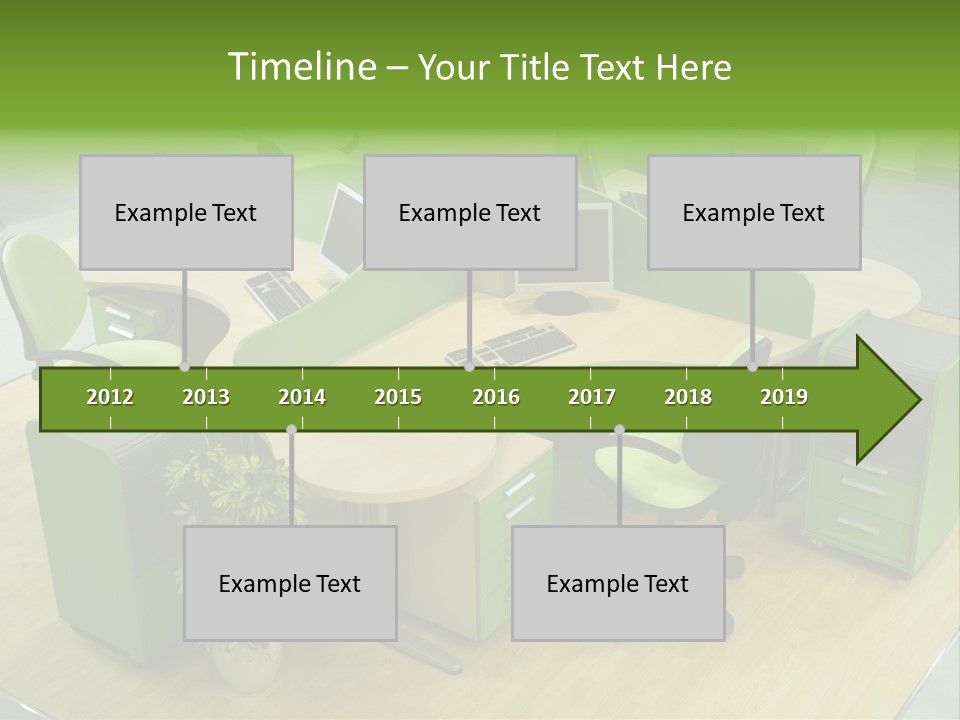 Timeline – Your Title Text Here

Example Text

Example Text

Example Text

2012
2013
2014
2015
2016
2017
2018
2019

Example Text

Example Text